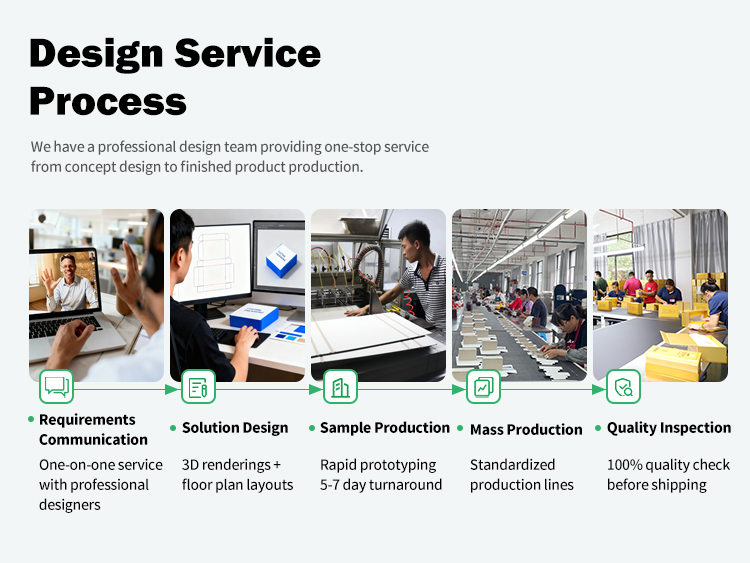 Design Service Process

We have a professional design team providing one-stop service from concept design to finished product production.

Requirements Communication
One-on-one service with professional designers

Solution Design
3D renderings + floor plan layouts

Sample Production
Rapid prototyping 5-7 day turnaround

Mass Production
Standardized production lines

Quality Inspection
100% quality check before shipping